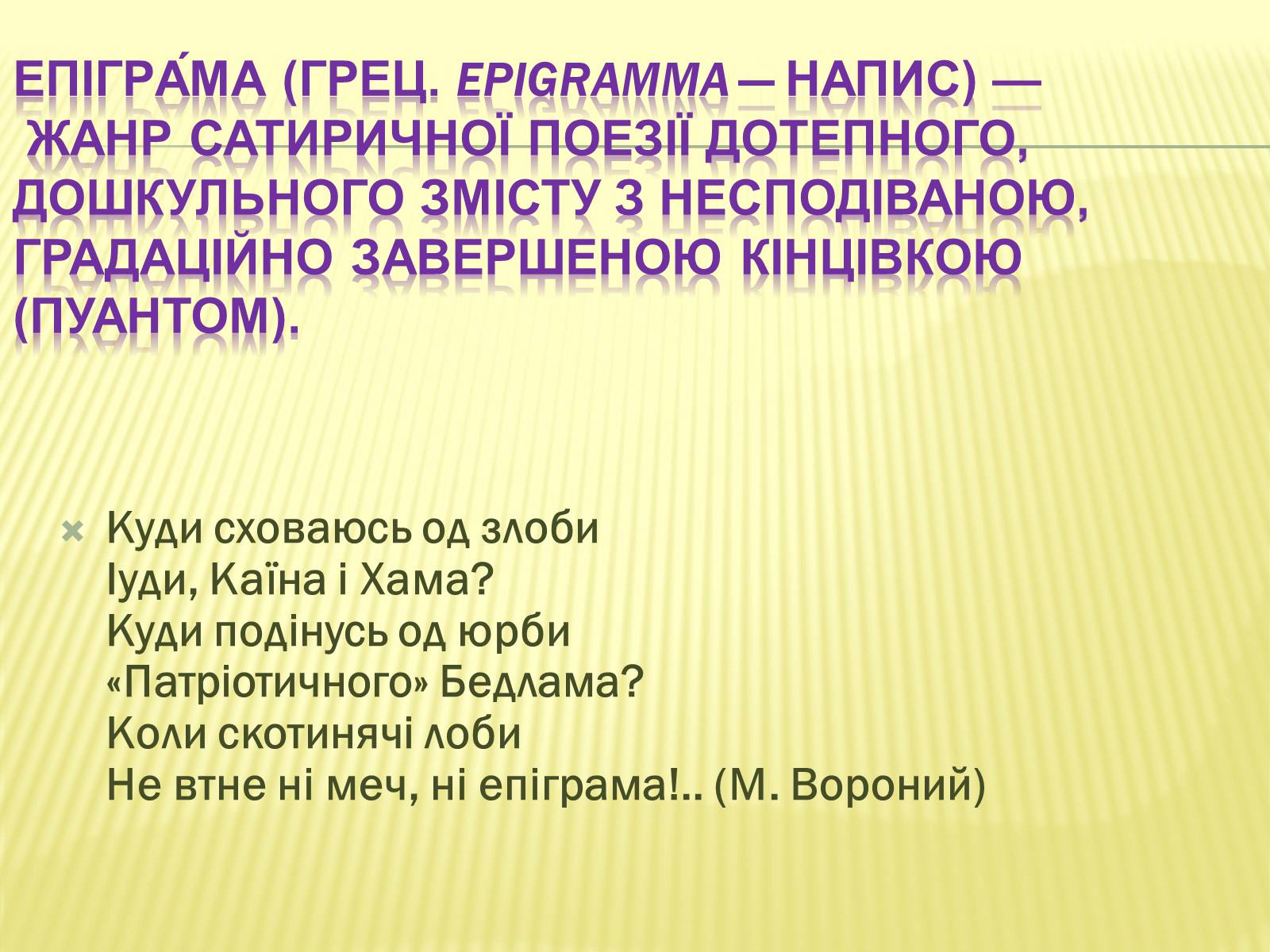 ЕПІГРА́МА (ГРЕЦ. EPIGRAMMA — НАПИС) — ЖАНР САТИРИЧНОЇ ПОЕЗІЇ ДОТЕПНОГО, ДОШКУЛЬНОГО ЗМІСТУ З НЕСПОДІВАНОЮ, ГРАДАЦІЙНО ЗАВЕРШЕНОЮ КІНЦІВКОЮ (ПУАНТОМ).

Куди сховаюсь од злоби
Іуди, Каїна і Хама?
Куди подінусь од юрби
«Патріотичного» Бедлама?
Коли скотинячі лоби
Не втне ні меч, ні епіграма!.. (М. Вороний)